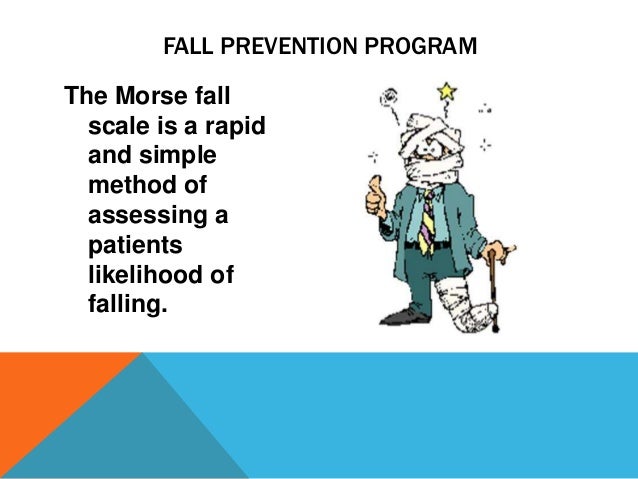 FALL PREVENTION PROGRAM

The Morse fall scale is a rapid and simple method of assessing a patients likelihood of falling.